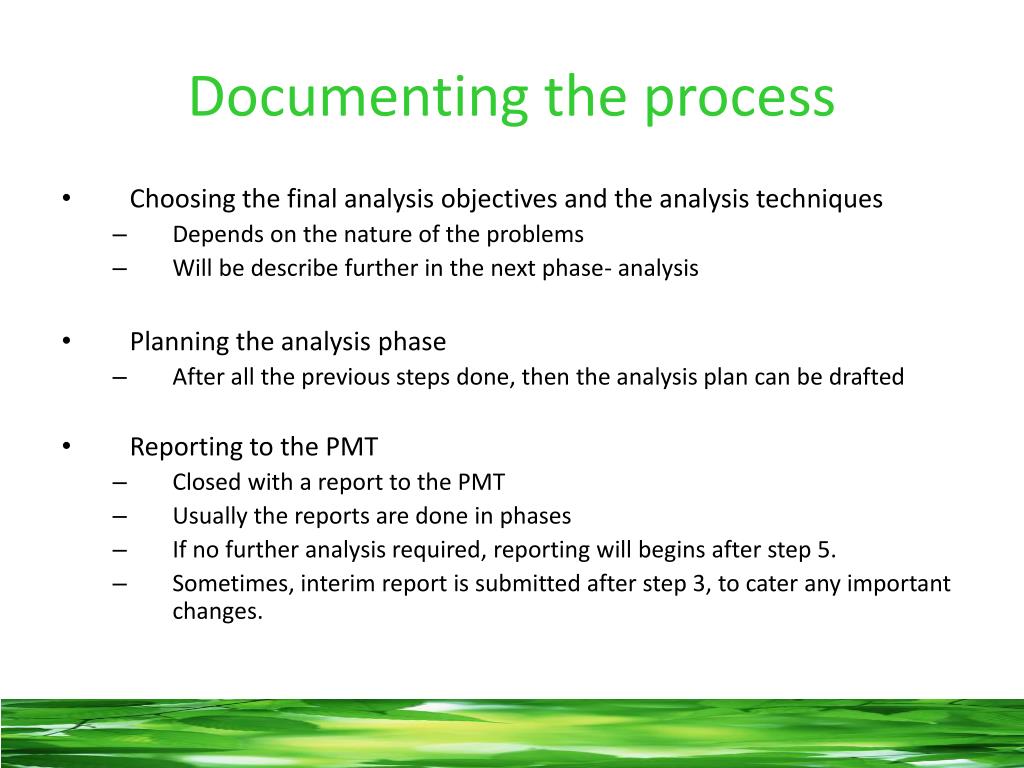 Documenting the process

• Choosing the final analysis objectives and the analysis techniques
– Depends on the nature of the problems
– Will be describe further in the next phase- analysis

• Planning the analysis phase
– After all the previous steps done, then the analysis plan can be drafted

• Reporting to the PMT
– Closed with a report to the PMT
– Usually the reports are done in phases
– If no further analysis required, reporting will begins after step 5.
– Sometimes, interim report is submitted after step 3, to cater any important changes.